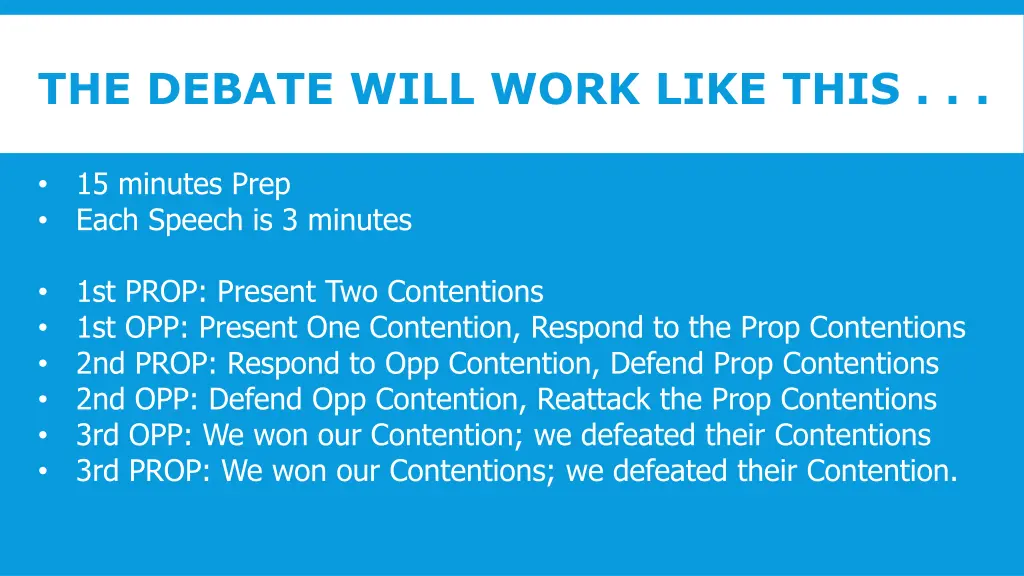 THE DEBATE WILL WORK LIKE THIS . . .

• 15 minutes Prep
• Each Speech is 3 minutes

• 1st PROP: Present Two Contentions
• 1st OPP: Present One Contention, Respond to the Prop Contentions
• 2nd PROP: Respond to Opp Contention, Defend Prop Contentions
• 2nd OPP: Defend Opp Contention, Reattack the Prop Contentions
• 3rd OPP: We won our Contention; we defeated their Contentions
• 3rd PROP: We won our Contentions; we defeated their Contention.